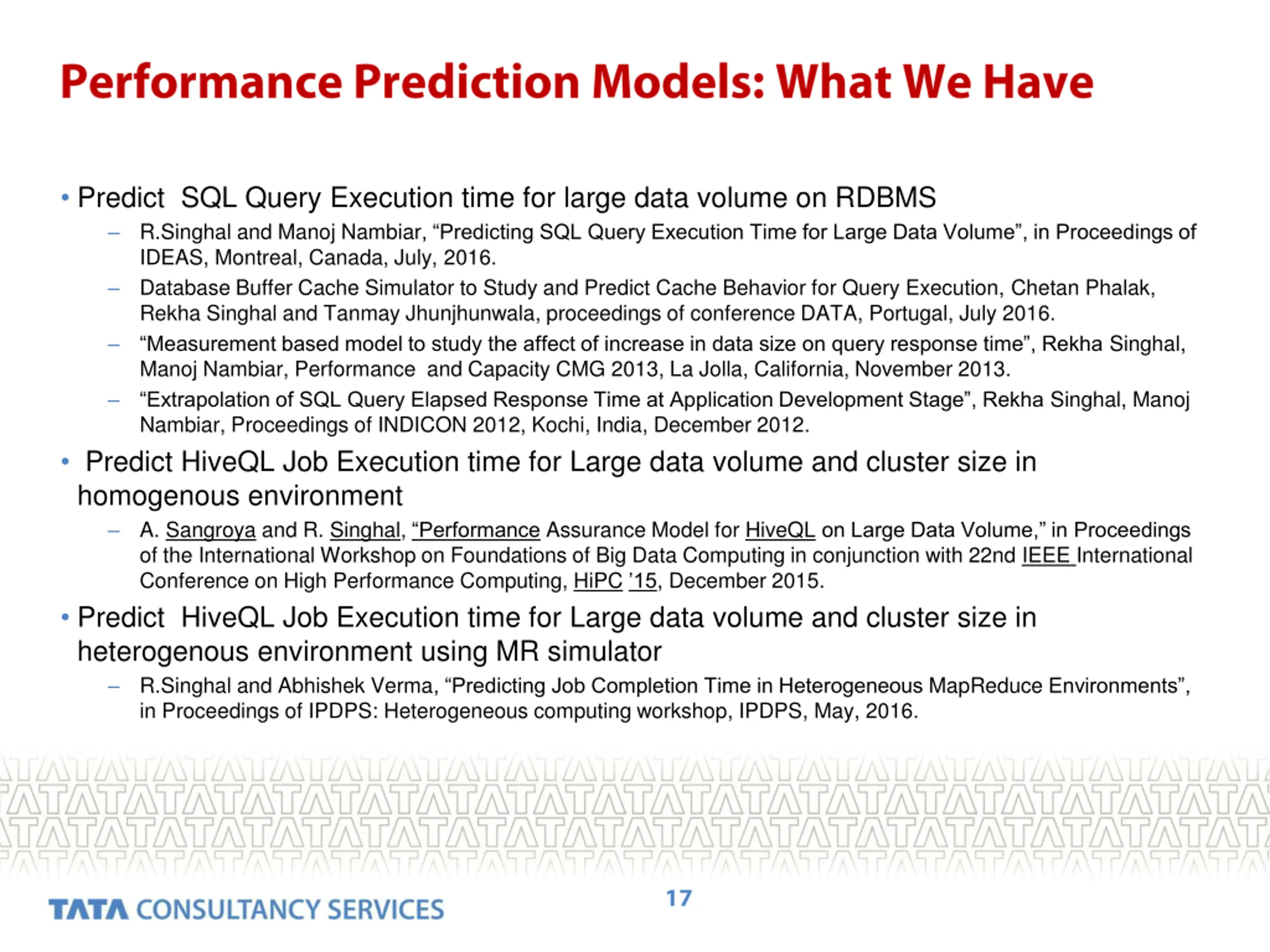 Performance Prediction Models: What We Have

• Predict  SQL Query Execution time for large data volume on RDBMS
  – R.Singhal and Manoj Nambiar, “Predicting SQL Query Execution Time for Large Data Volume”, in Proceedings of IDEAS, Montreal, Canada, July, 2016.
  – Database Buffer Cache Simulator to Study and Predict Cache Behavior for Query Execution, Chetan Phalak, Rekha Singhal and Tanmay Jhunjhunwala, proceedings of conference DATA, Portugal, July 2016.
  – “Measurement based model to study the affect of increase in data size on query response time”, Rekha Singhal, Manoj Nambiar, Performance  and Capacity CMG 2013, La Jolla, California, November 2013.
  – “Extrapolation of SQL Query Elapsed Response Time at Application Development Stage”, Rekha Singhal, Manoj Nambiar, Proceedings of INDICON 2012, Kochi, India, December 2012.
•  Predict HiveQL Job Execution time for Large data volume and cluster size in homogenous environment
  – A. Sangroya and R. Singhal, “Performance Assurance Model for HiveQL on Large Data Volume,” in Proceedings of the International Workshop on Foundations of Big Data Computing in conjunction with 22nd IEEE International Conference on High Performance Computing, HiPC ’15, December 2015.
• Predict  HiveQL Job Execution time for Large data volume and cluster size in heterogenous environment using MR simulator
  – R.Singhal and Abhishek Verma, “Predicting Job Completion Time in Heterogeneous MapReduce Environments”, in Proceedings of IPDPS: Heterogeneous computing workshop, IPDPS, May, 2016.

TATA CONSULTANCY SERVICES
17